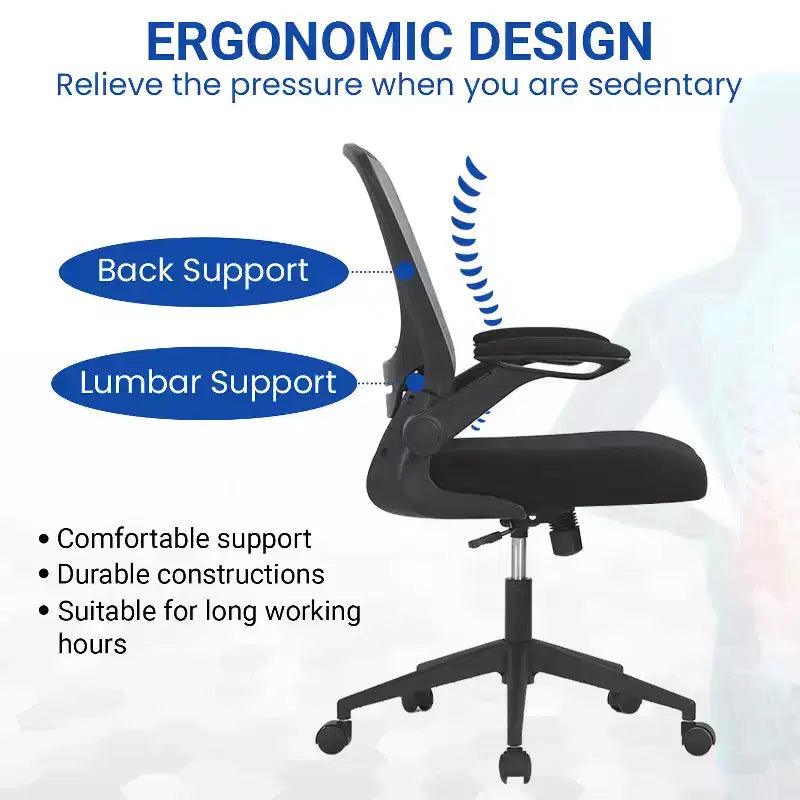 ERGONOMIC DESIGN
Relieve the pressure when you are sedentary

Back Support

Lumbar Support

• Comfortable support
• Durable constructions
• Suitable for long working hours